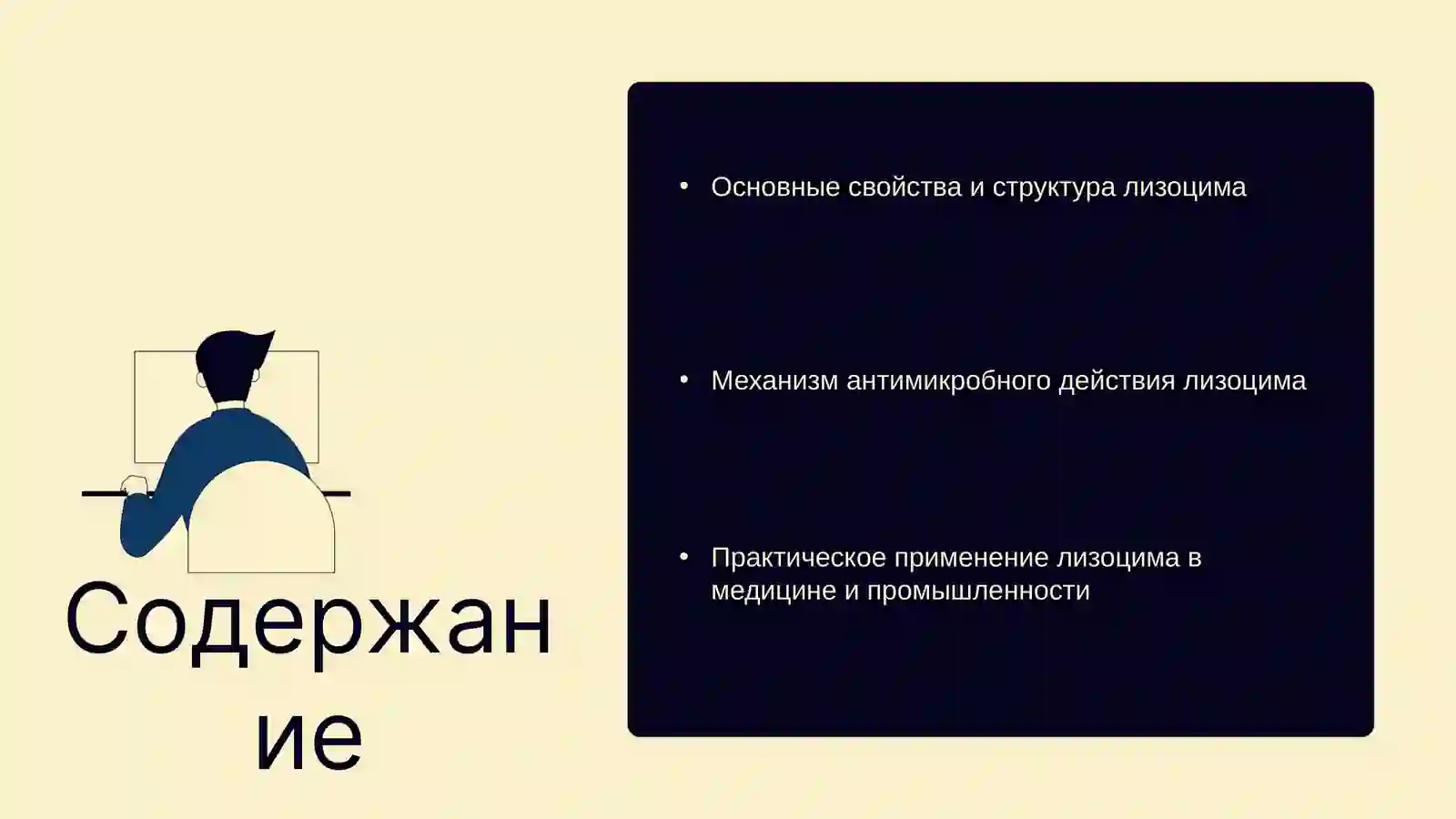 Содержание

• Основные свойства и структура лизоцима

• Механизм антимикробного действия лизоцима

• Практическое применение лизоцима в медицине и промышленности